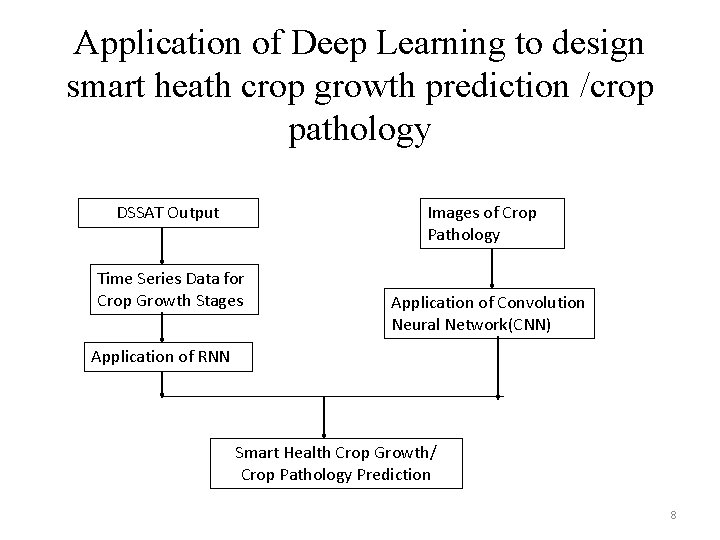 Application of Deep Learning to design smart heath crop growth prediction /crop pathology

DSSAT Output

Time Series Data for Crop Growth Stages

Application of RNN

Images of Crop Pathology

Application of Convolution Neural Network(CNN)

Smart Health Crop Growth/ Crop Pathology Prediction

8